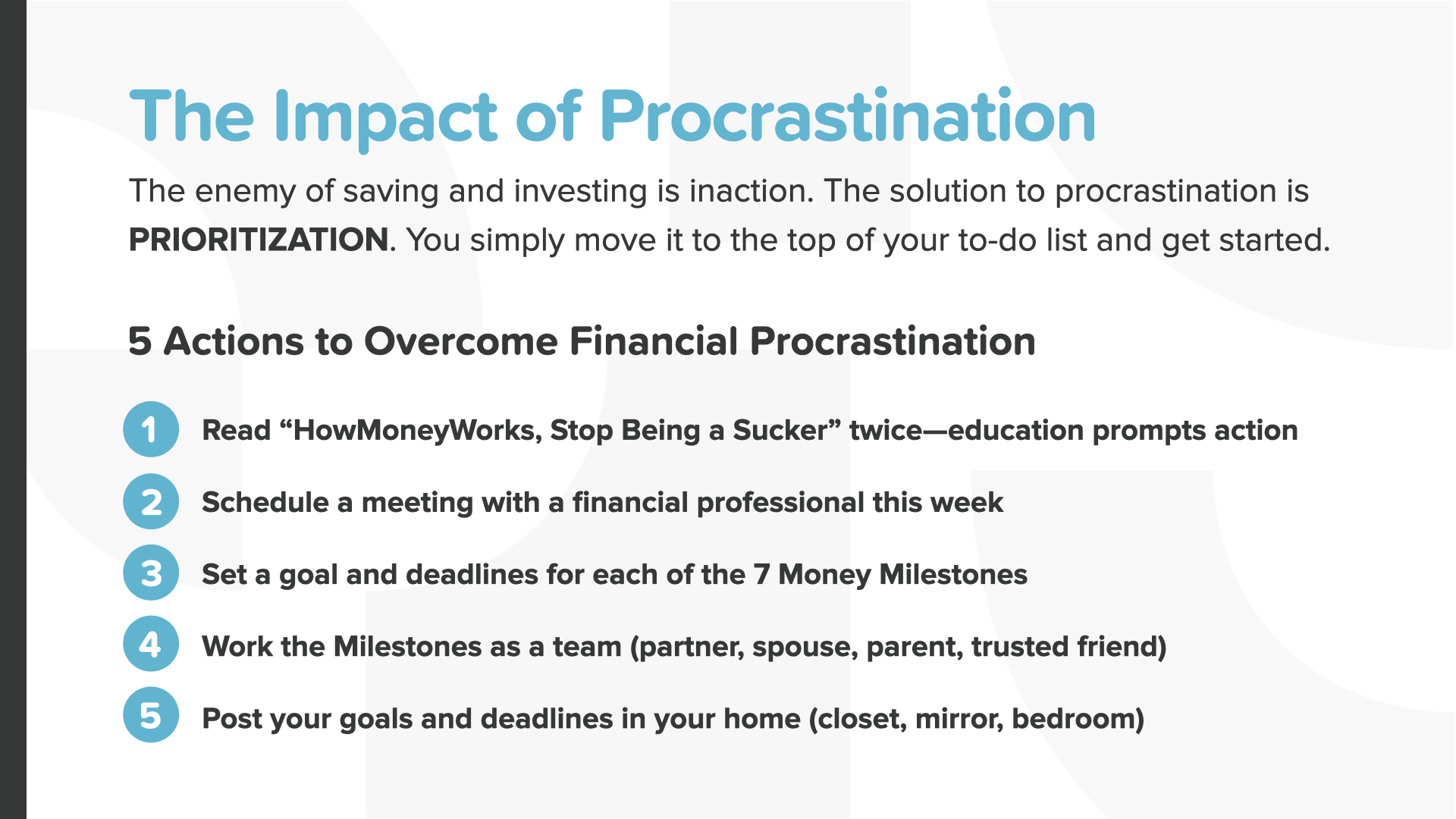 The Impact of Procrastination

The enemy of saving and investing is inaction. The solution to procrastination is PRIORITIZATION. You simply move it to the top of your to-do list and get started.

5 Actions to Overcome Financial Procrastination

1 Read “HowMoneyWorks, Stop Being a Sucker” twice—education prompts action

2 Schedule a meeting with a financial professional this week

3 Set a goal and deadlines for each of the 7 Money Milestones

4 Work the Milestones as a team (partner, spouse, parent, trusted friend)

5 Post your goals and deadlines in your home (closet, mirror, bedroom)